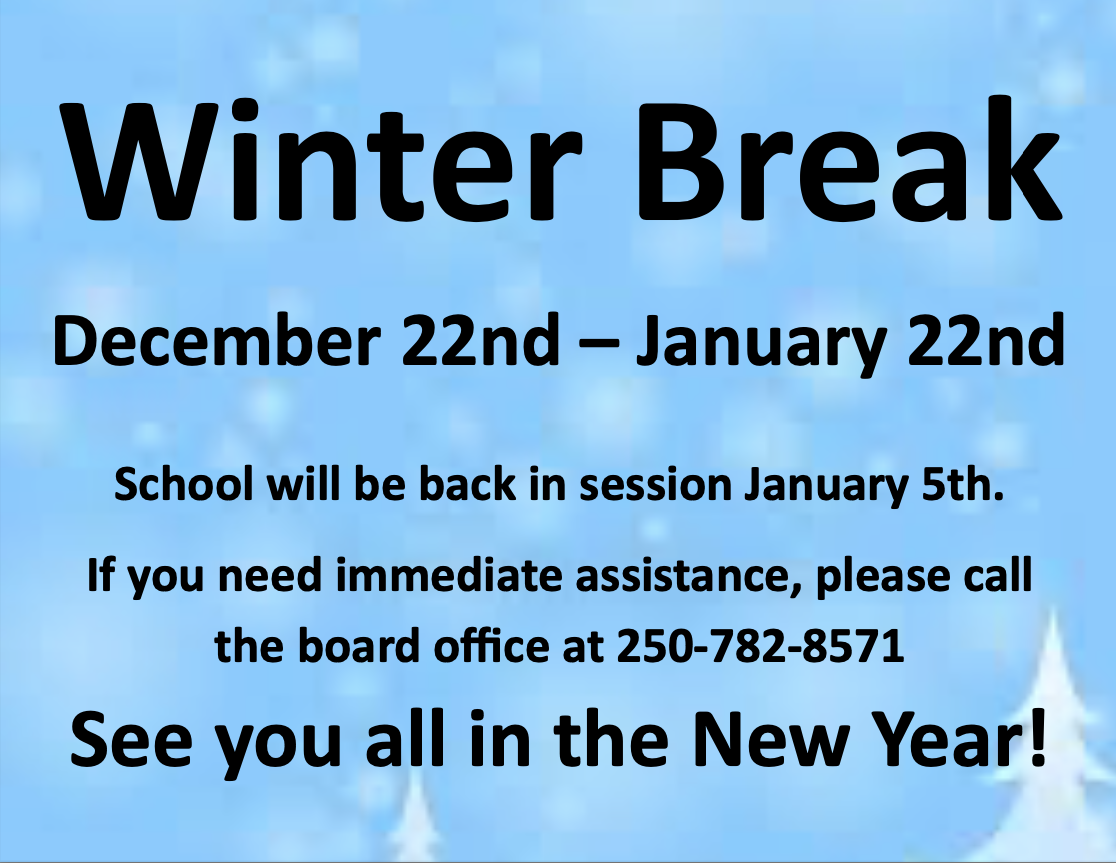 Winter Break

December 22nd – January 22nd

School will be back in session January 5th.

If you need immediate assistance, please call the board office at 250-782-8571

See you all in the New Year!